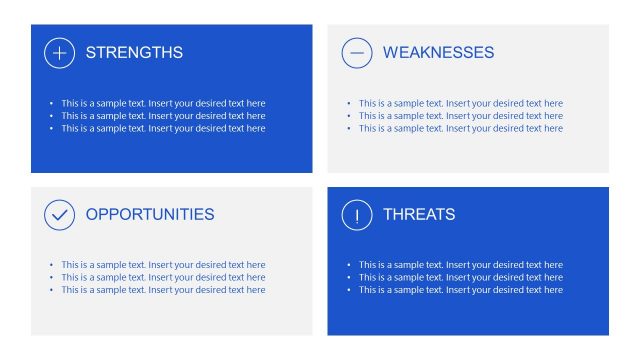 STRENGTHS

- This is a sample text. Insert your desired text here
- This is a sample text. Insert your desired text here
- This is a sample text. Insert your desired text here

WEAKNESSES

- This is a sample text. Insert your desired text here
- This is a sample text. Insert your desired text here
- This is a sample text. Insert your desired text here

OPPORTUNITIES

- This is a sample text. Insert your desired text here
- This is a sample text. Insert your desired text here
- This is a sample text. Insert your desired text here

THREATS

- This is a sample text. Insert your desired text here
- This is a sample text. Insert your desired text here
- This is a sample text. Insert your desired text here